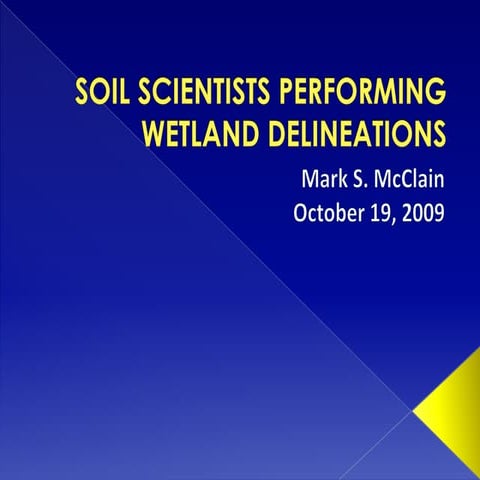 SOIL SCIENTISTS PERFORMING WETLAND DELINEATIONS

Mark S. McClain
October 19, 2009